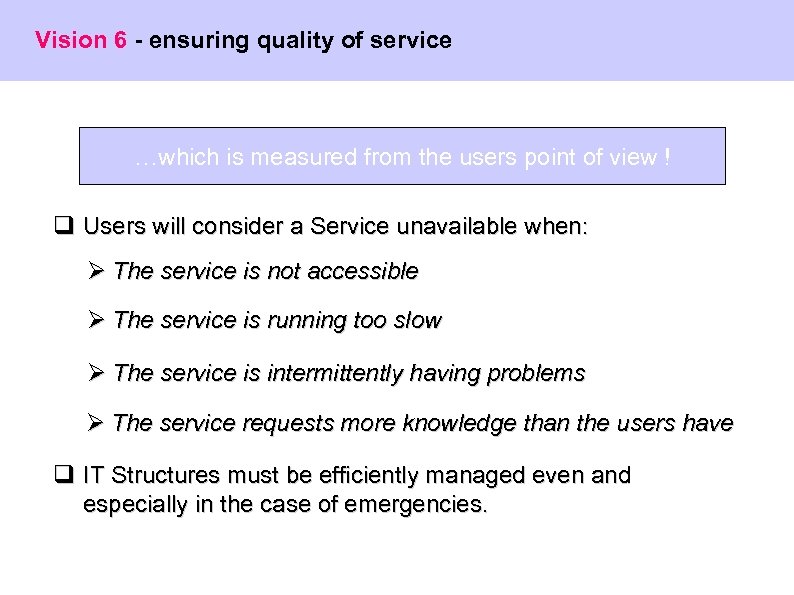 Vision 6 - ensuring quality of service

…which is measured from the users point of view !

❑ Users will consider a Service unavailable when:

➢ The service is not accessible

➢ The service is running too slow

➢ The service is intermittently having problems

➢ The service requests more knowledge than the users have

❑ IT Structures must be efficiently managed even and especially in the case of emergencies.